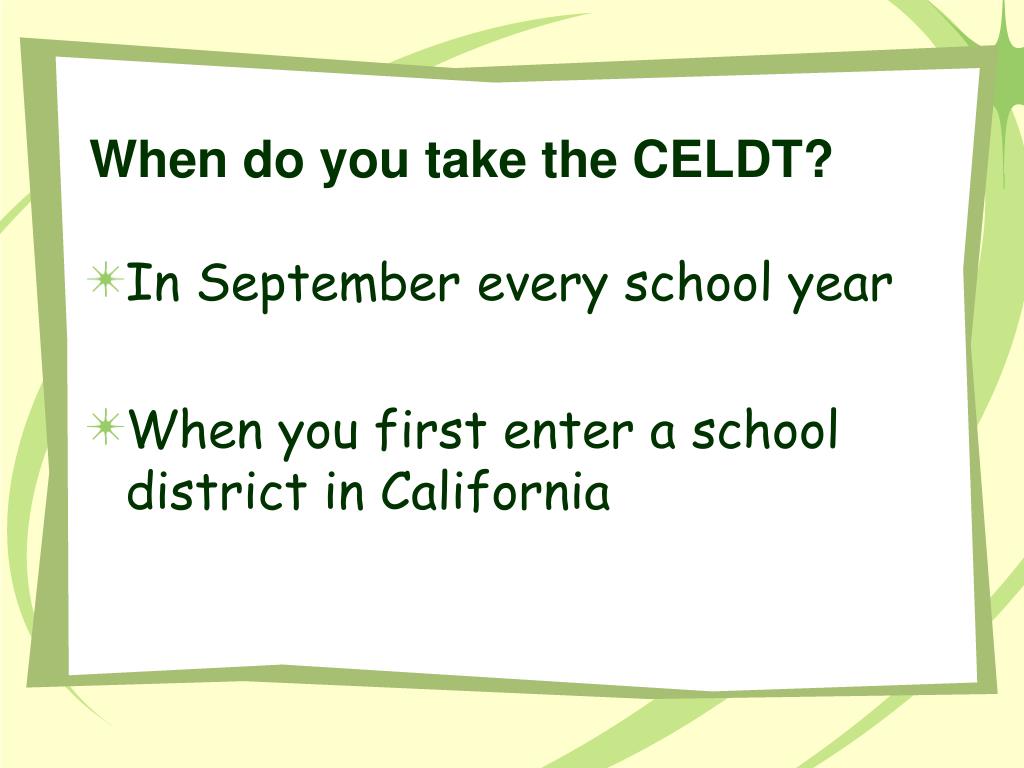 When do you take the CELDT?

In September every school year

When you first enter a school district in California